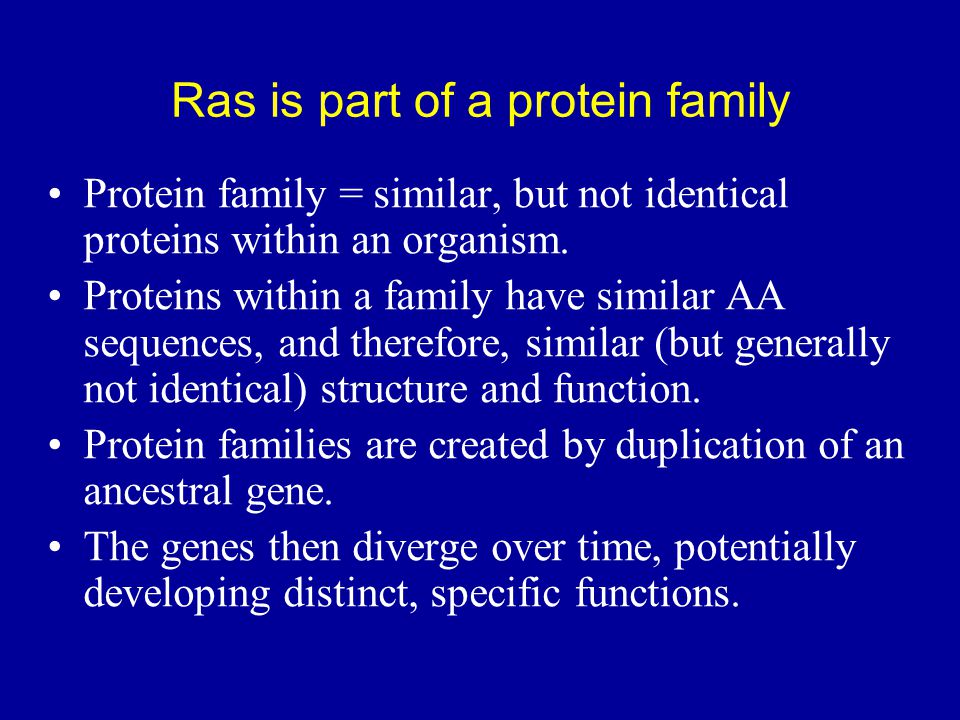 Ras is part of a protein family

• Protein family = similar, but not identical proteins within an organism.
• Proteins within a family have similar AA sequences, and therefore, similar (but generally not identical) structure and function.
• Protein families are created by duplication of an ancestral gene.
• The genes then diverge over time, potentially developing distinct, specific functions.